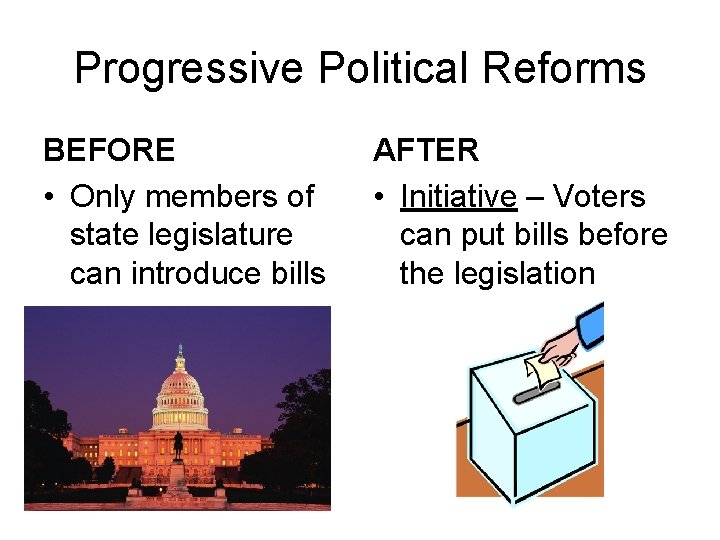 Progressive Political Reforms

BEFORE

• Only members of state legislature can introduce bills

AFTER

• Initiative – Voters can put bills before the legislation